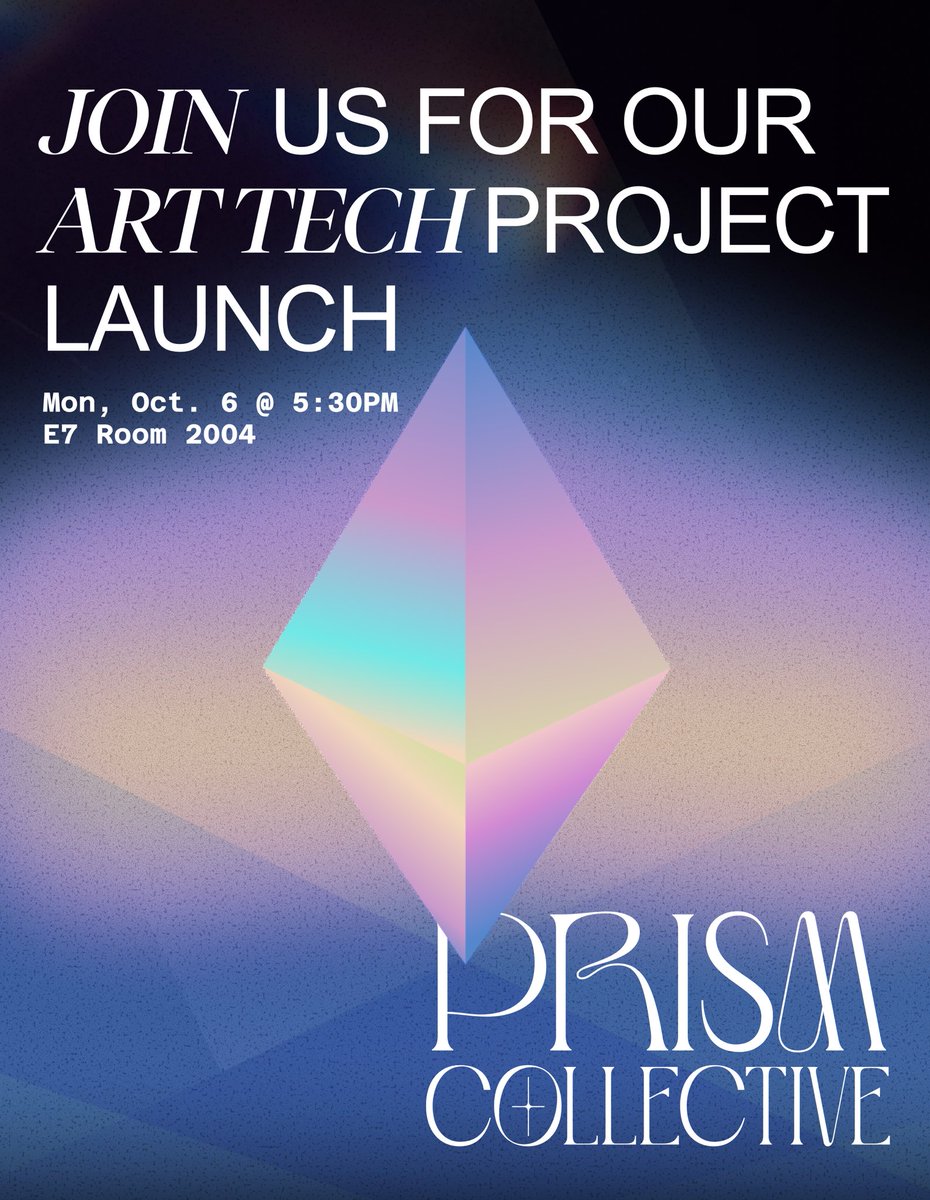 JOIN US FOR OUR ART TECH PROJECT LAUNCH

Mon, Oct. 6 @ 5:30PM
E7 Room 2004

PRISM
COLLECTIVE